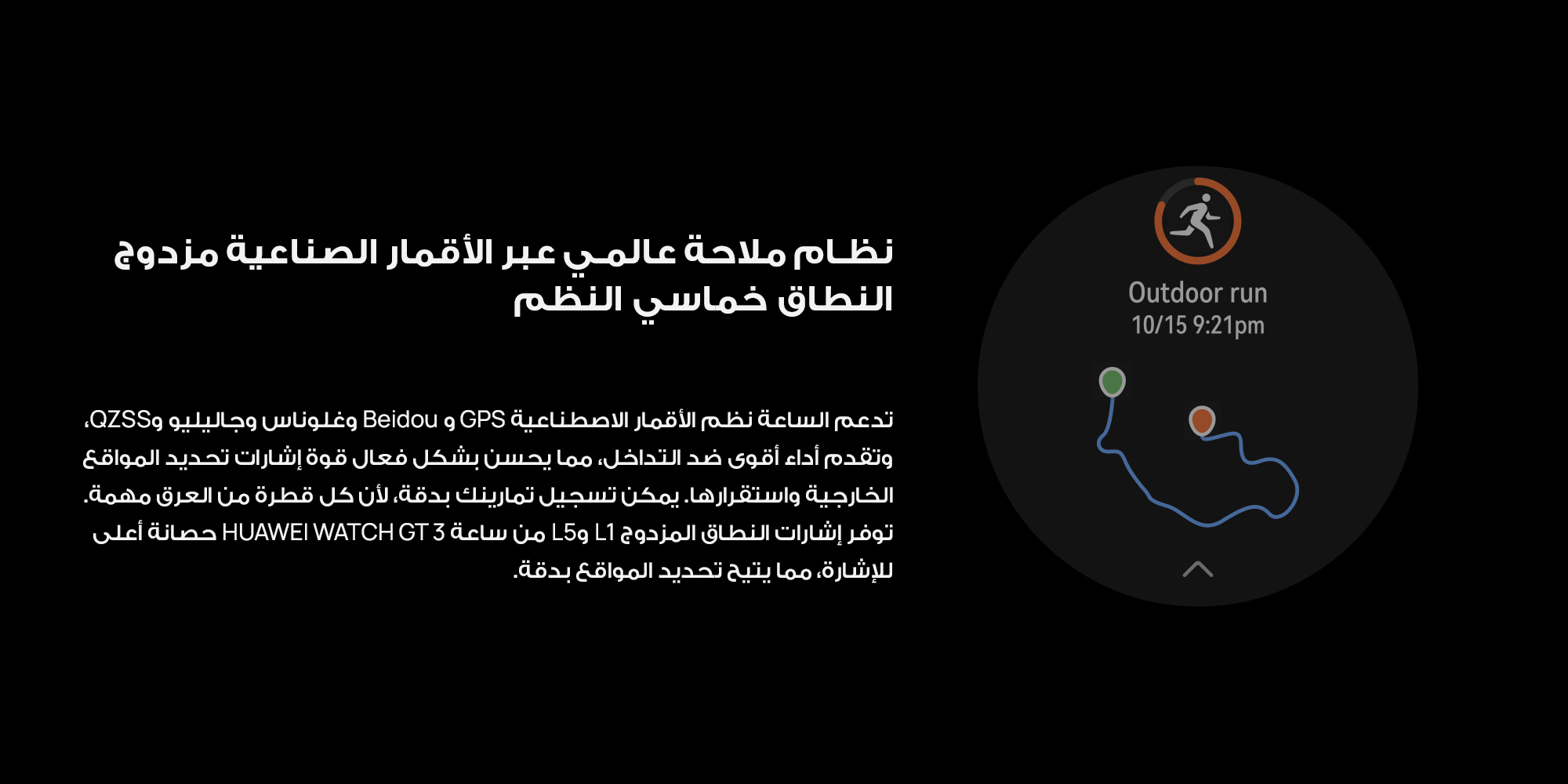 نظام ملاحة عالمي عبر الأقمار الصناعية مزدوج النطاق خماسي النظم

تدعم الساعة نظم الأقمار الاصطناعية GPS و Beidou وغلوناس وجاليليو وQZSS، وتقدم أداء أقوى ضد التداخل، مما يحسن بشكل فعال قوة إشارات تحديد المواقع الخارجية واستقرارها. يمكن تسجيل تمارينك بدقة، لأن كل قطرة من العرق مهمة. توفر إشارات النطاق المزدوج L1 وL5 من ساعة HUAWEI WATCH GT 3 حصانة أعلى للإشارة، مما يتيح تحديد المواقع بدقة.

Outdoor run
10/15 9:21pm